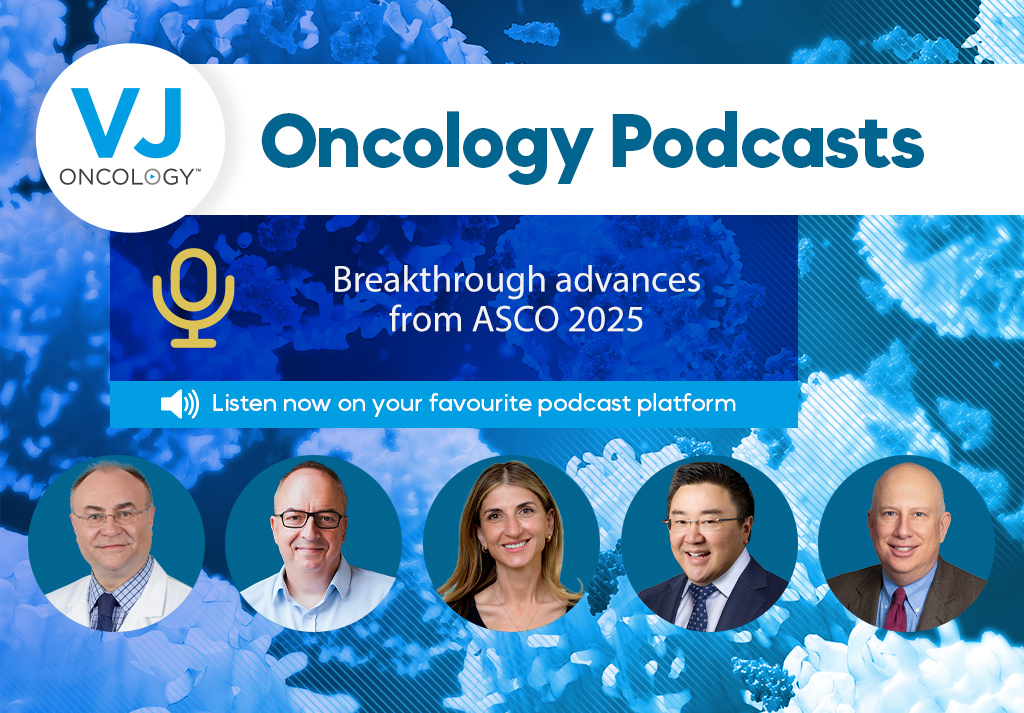 VJ ONCOLOGY™

Oncology Podcasts

Breakthrough advances from ASCO 2025

Listen now on your favourite podcast platform